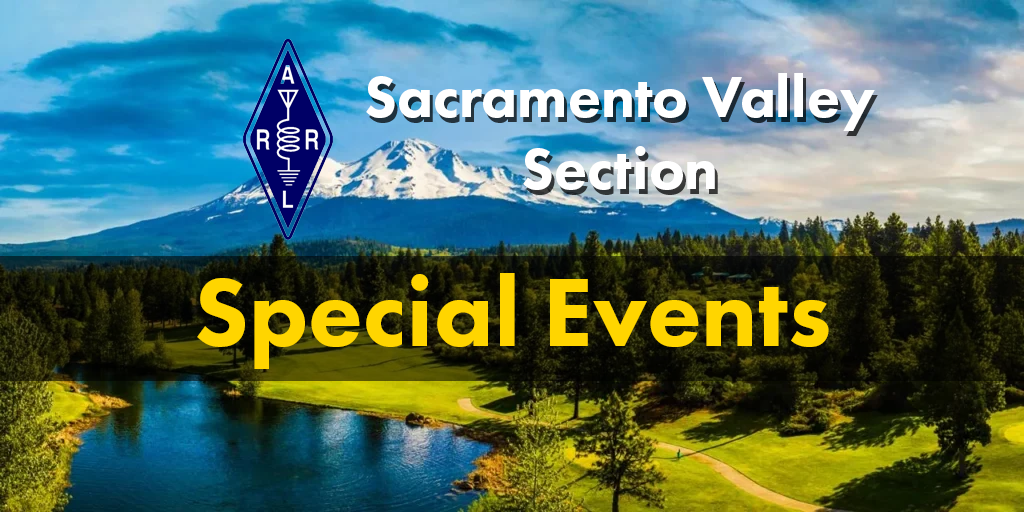 A
R R
L

Sacramento Valley Section

Special Events